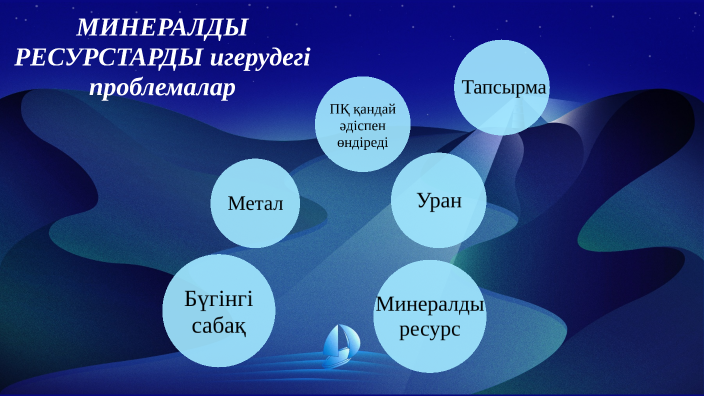 МИНЕРАЛДЫ РЕСУРСТАРДЫ игерудегі проблемалар

Тапсырма

ПҚ қандай әдіспен өндіреді

Метал

Уран

Бүгінгі сабақ

Минералды ресурс